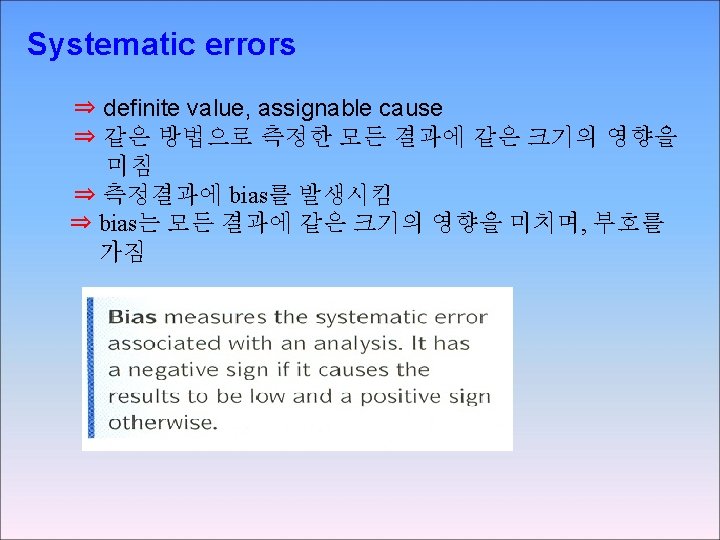 Systematic errors

⇒ definite value, assignable cause
⇒ 같은 방법으로 측정한 모든 결과에 같은 크기의 영향을 미침
⇒ 측정결과에 bias를 발생시킴
⇒ bias는 모든 결과에 같은 크기의 영향을 미치며, 부호를 가짐

Bias measures the systematic error associated with an analysis. It has a negative sign if it causes the results to be low and a positive sign otherwise.